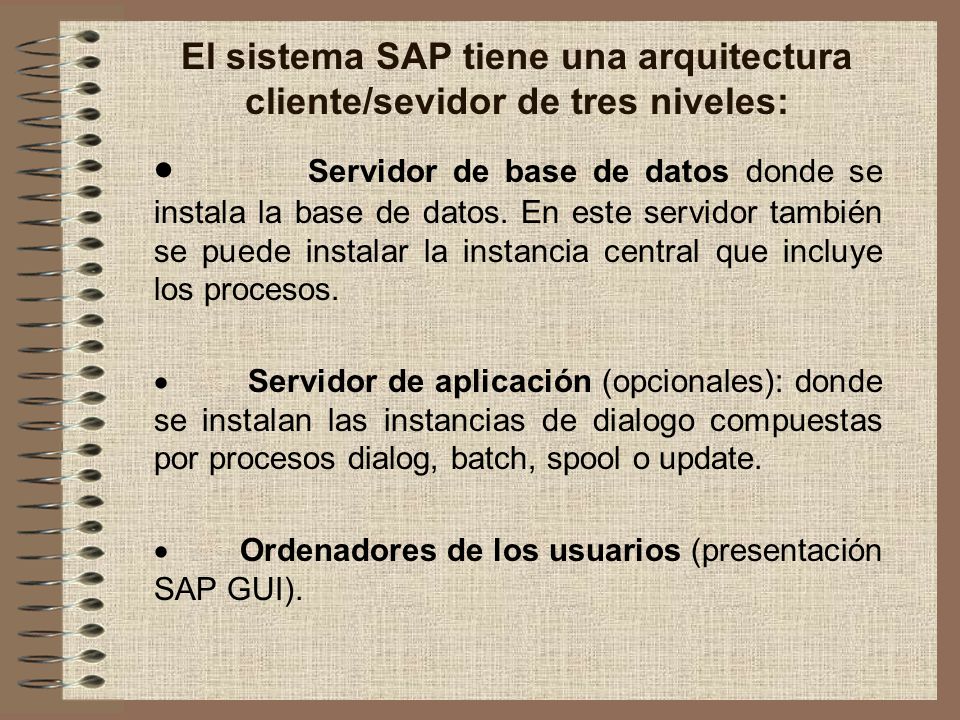 El sistema SAP tiene una arquitectura cliente/sevidor de tres niveles:

• Servidor de base de datos donde se instala la base de datos. En este servidor también se puede instalar la instancia central que incluye los procesos.

• Servidor de aplicación (opcionales): donde se instalan las instancias de dialogo compuestas por procesos dialog, batch, spool o update.

• Ordenadores de los usuarios (presentación SAP GUI).